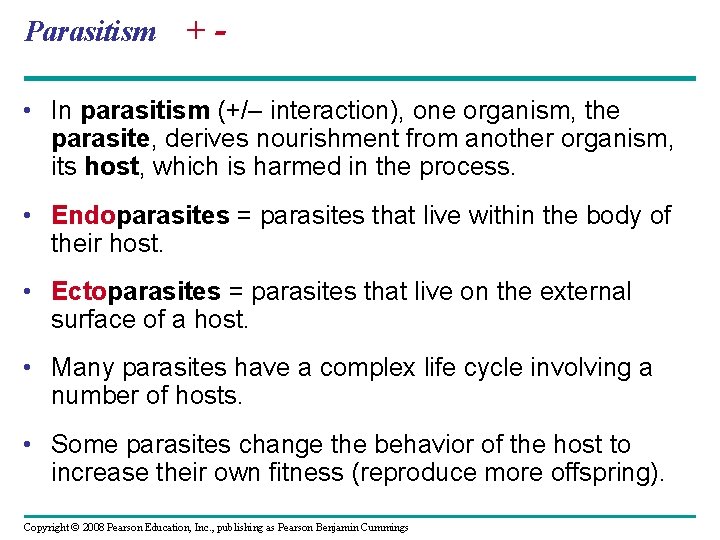 Parasitism + -

• In parasitism (+/– interaction), one organism, the parasite, derives nourishment from another organism, its host, which is harmed in the process.

• Endoparasites = parasites that live within the body of their host.

• Ectoparasites = parasites that live on the external surface of a host.

• Many parasites have a complex life cycle involving a number of hosts.

• Some parasites change the behavior of the host to increase their own fitness (reproduce more offspring).

Copyright © 2008 Pearson Education, Inc., publishing as Pearson Benjamin Cummings